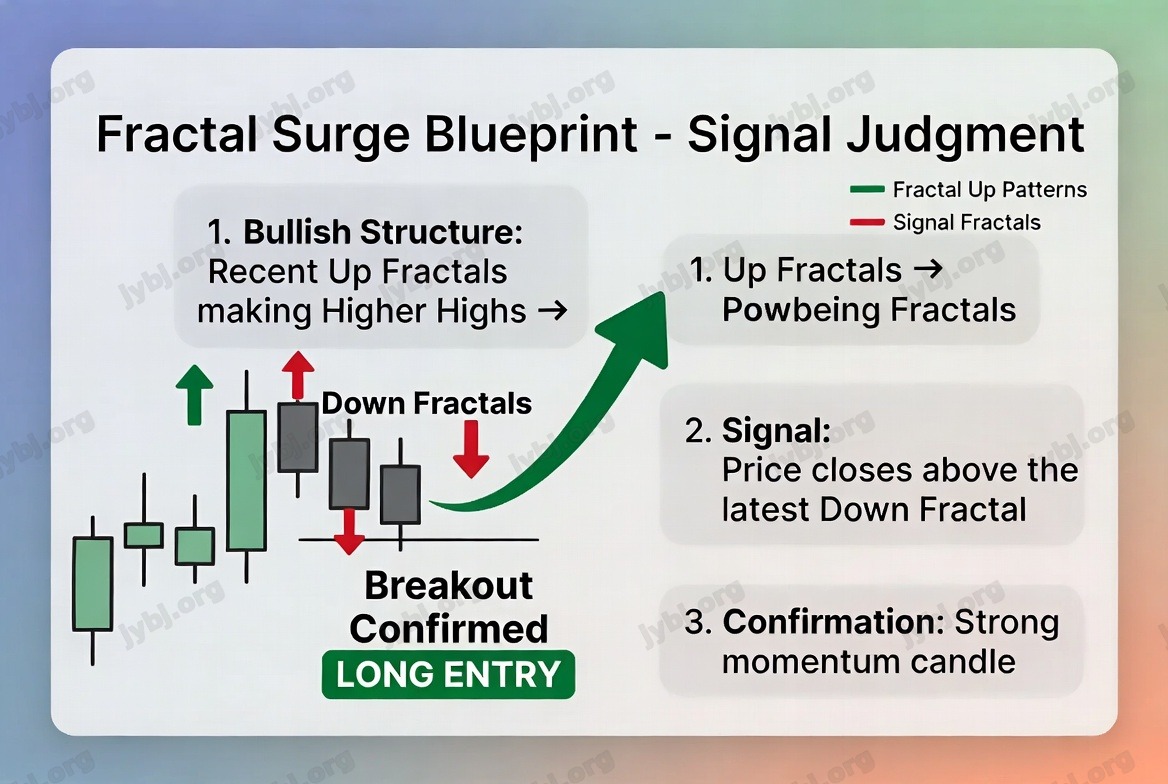 Fractal Surge Blueprint - Signal Judgment

Fractal Up Patterns
Signal Fractals

1. Bullish Structure: Recent Up Fractals making Higher Highs →

Down Fractals

Breakout Confirmed
LONG ENTRY

1. Up Fractals → Powbeing Fractals

2. Signal: Price closes above the latest Down Fractal

3. Confirmation: Strong momentum candle

jybj.org